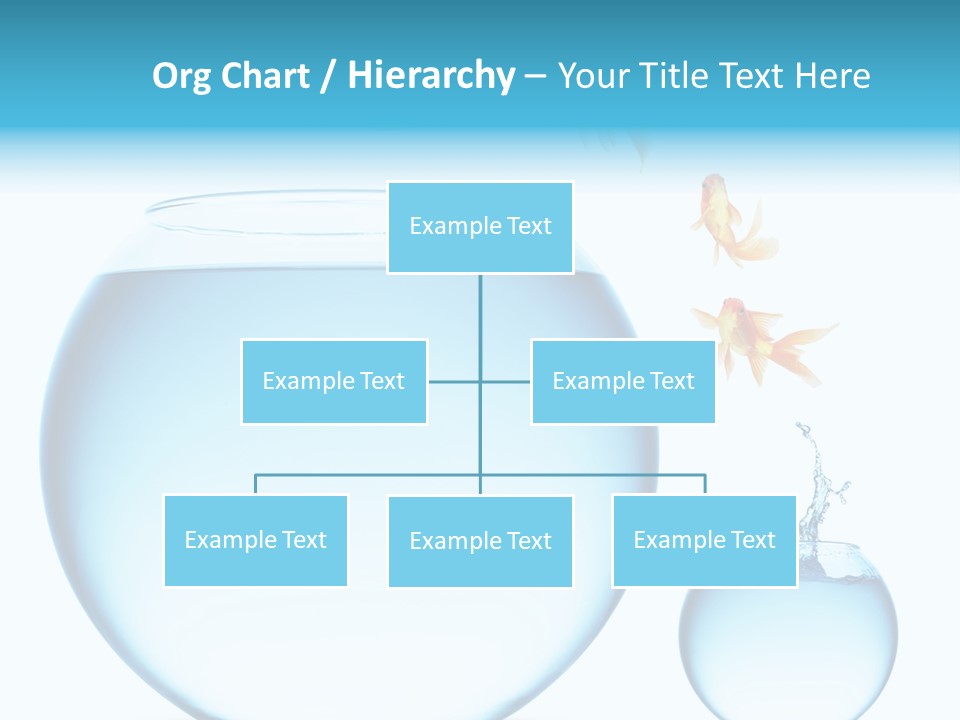 Org Chart / Hierarchy – Your Title Text Here

Example Text

Example Text

Example Text

Example Text

Example Text

Example Text